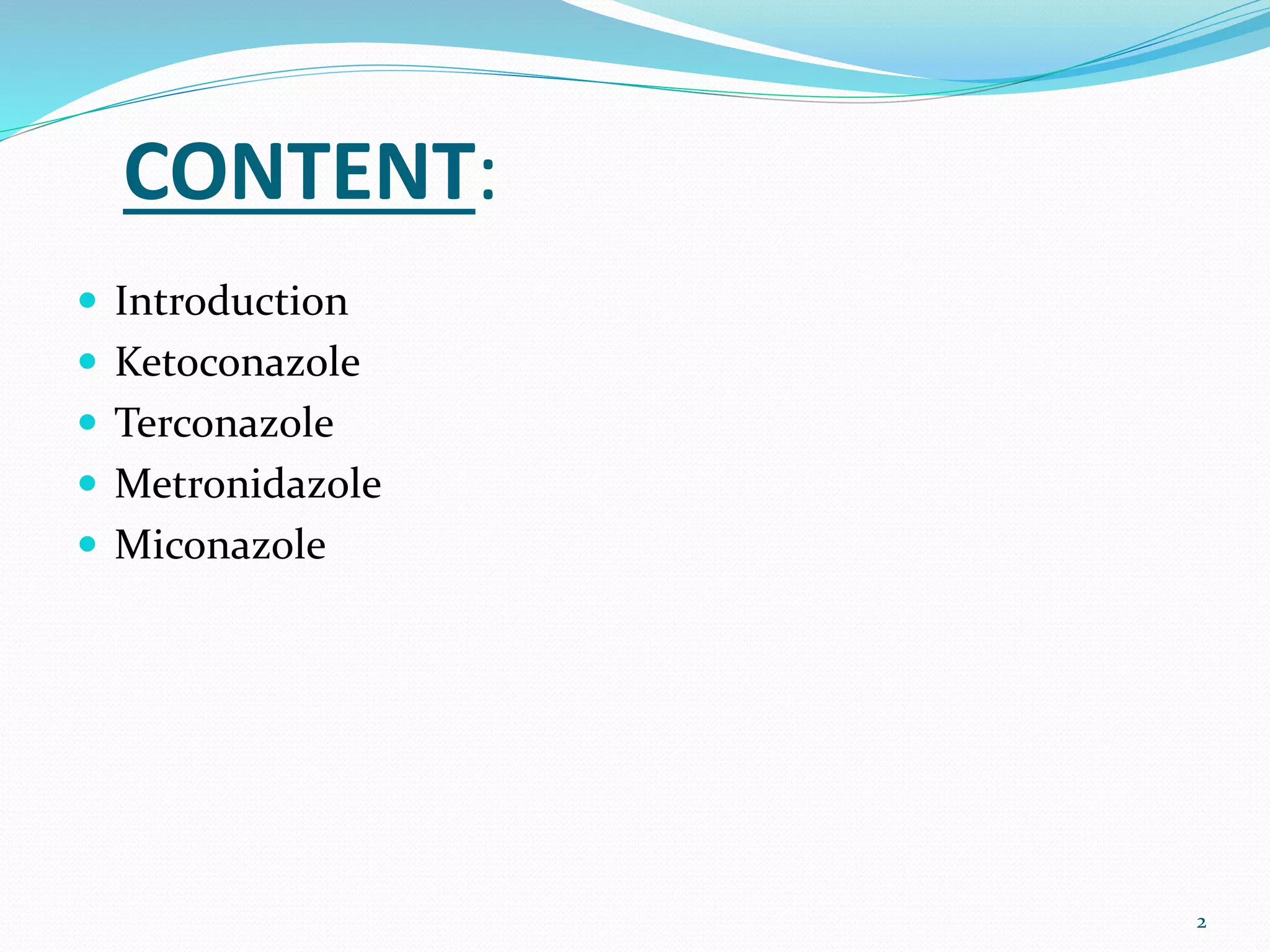 CONTENT:

- Introduction
- Ketoconazole
- Terconazole
- Metronidazole
- Miconazole

2